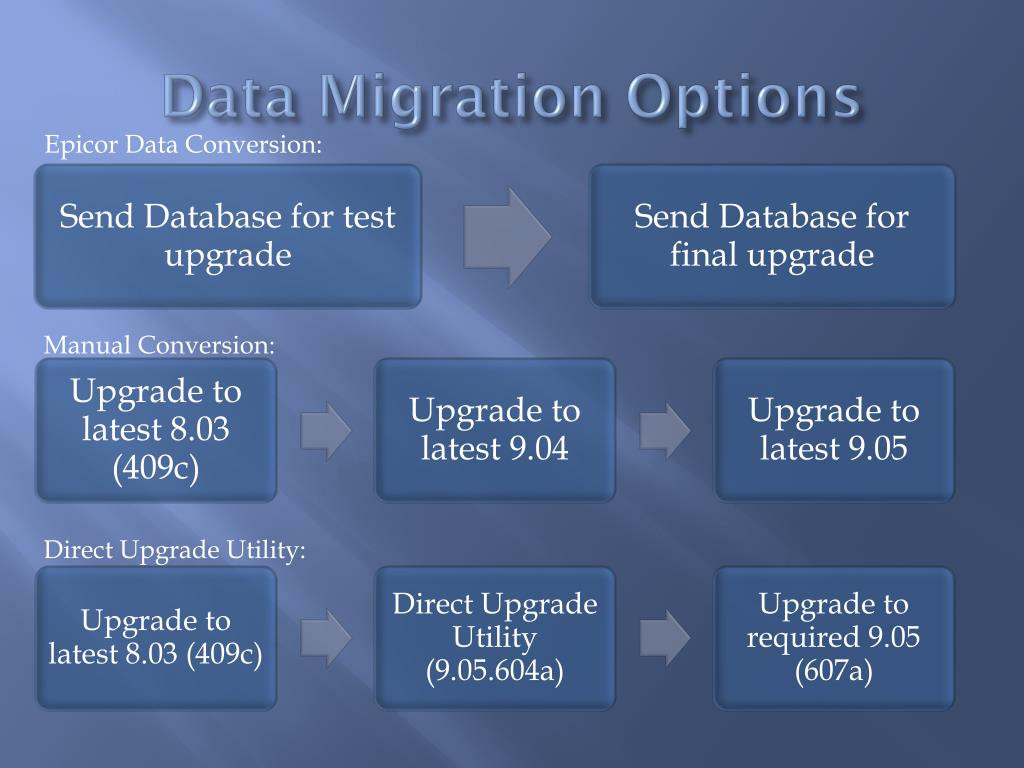 Data Migration Options

Epicor Data Conversion:

Send Database for test upgrade

Send Database for final upgrade

Manual Conversion:

Upgrade to latest 8.03 (409c)

Upgrade to latest 9.04

Upgrade to latest 9.05

Direct Upgrade Utility:

Upgrade to latest 8.03 (409c)

Direct Upgrade Utility (9.05.604a)

Upgrade to required 9.05 (607a)